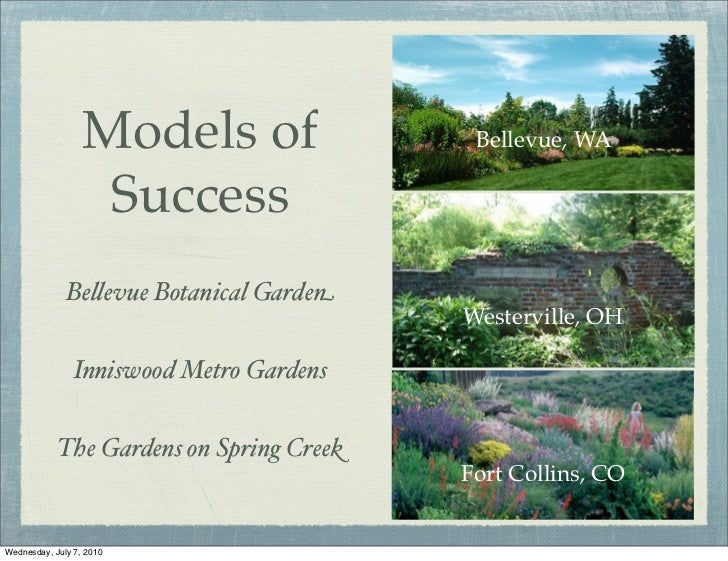 Models of Success

Bellevue Botanical Garden

Inniswood Metro Gardens

The Gardens on Spring Creek

Bellevue, WA

Westerville, OH

Fort Collins, CO

Wednesday, July 7, 2010